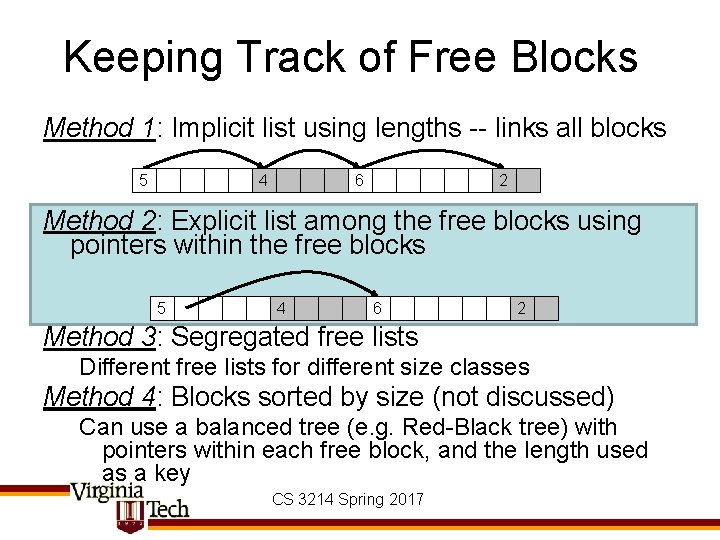 Keeping Track of Free Blocks

Method 1: Implicit list using lengths -- links all blocks

5 4 6 2

Method 2: Explicit list among the free blocks using pointers within the free blocks

5 4 6 2

Method 3: Segregated free lists

Different free lists for different size classes

Method 4: Blocks sorted by size (not discussed)

Can use a balanced tree (e.g. Red-Black tree) with pointers within each free block, and the length used as a key

Virginia Tech

CS 3214 Spring 2017